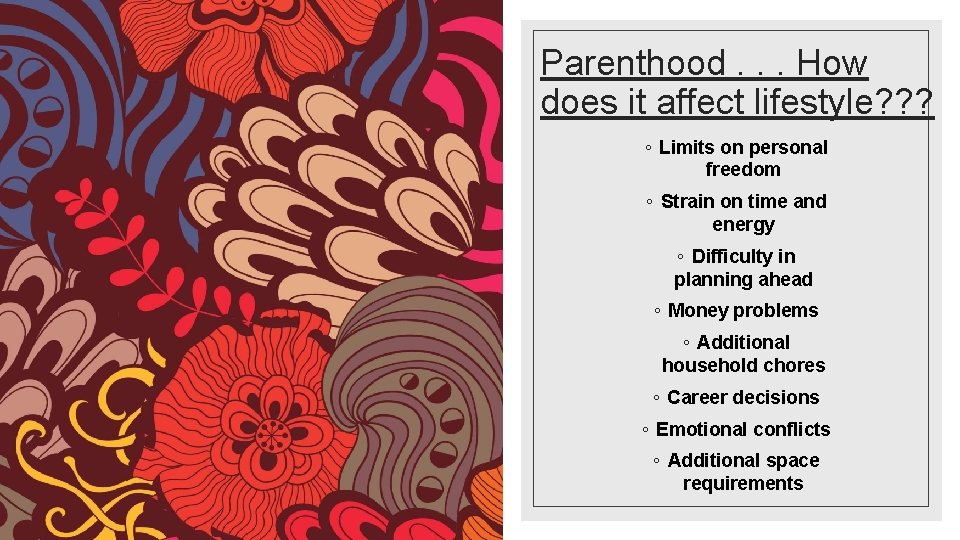 Parenthood . . . How does it affect lifestyle???

◦ Limits on personal freedom
◦ Strain on time and energy
◦ Difficulty in planning ahead
◦ Money problems
◦ Additional household chores
◦ Career decisions
◦ Emotional conflicts
◦ Additional space requirements